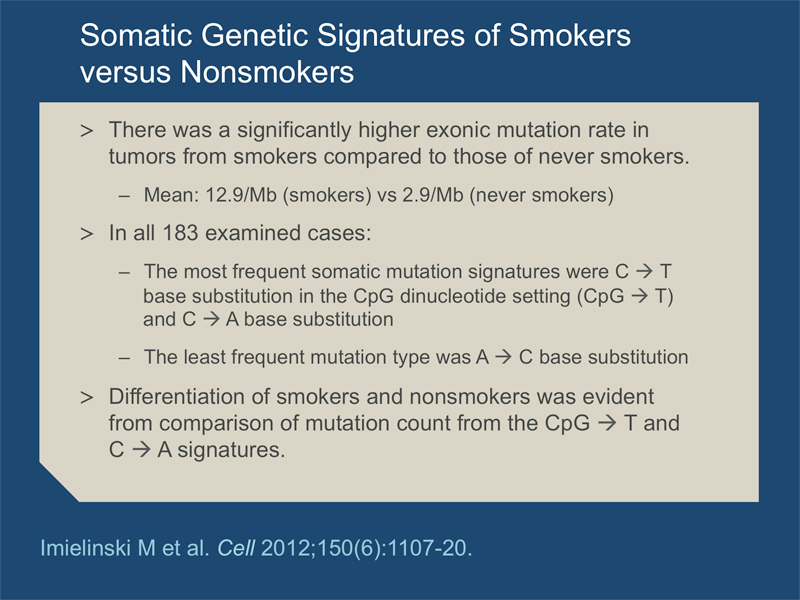 Somatic Genetic Signatures of Smokers versus Nonsmokers

> There was a significantly higher exonic mutation rate in tumors from smokers compared to those of never smokers.

– Mean: 12.9/Mb (smokers) vs 2.9/Mb (never smokers)

> In all 183 examined cases:

– The most frequent somatic mutation signatures were C → T base substitution in the CpG dinucleotide setting (CpG → T) and C → A base substitution

– The least frequent mutation type was A → C base substitution

> Differentiation of smokers and nonsmokers was evident from comparison of mutation count from the CpG → T and C → A signatures.

Imielinski M et al. Cell 2012;150(6):1107-20.